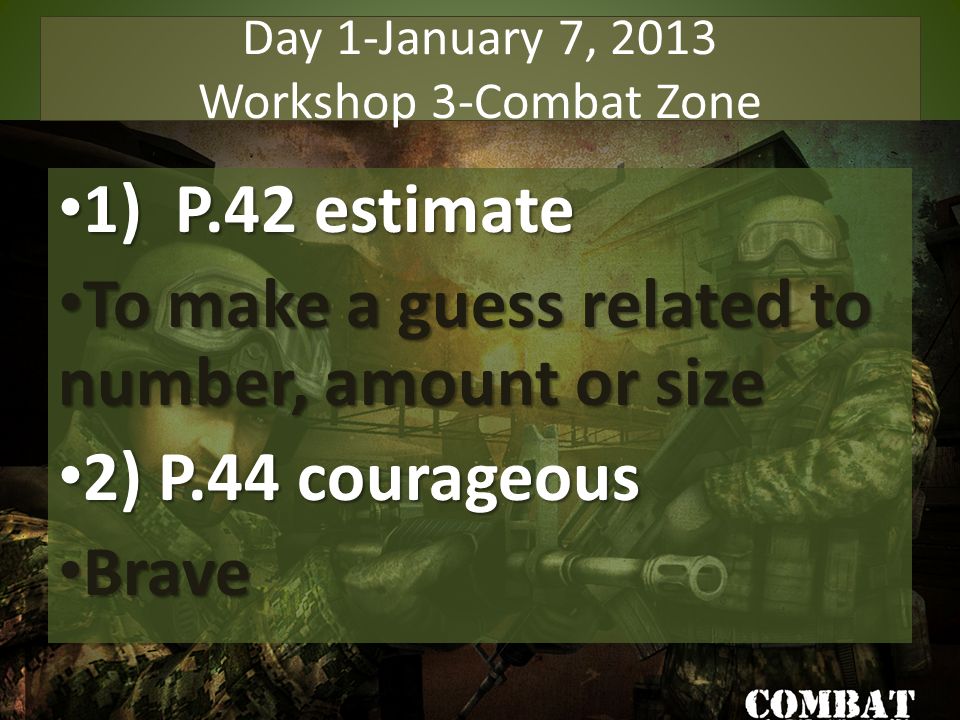 Day 1-January 7, 2013
Workshop 3-Combat Zone

•1) P.42 estimate

•To make a guess related to number, amount or size

•2) P.44 courageous

•Brave

COMBAT